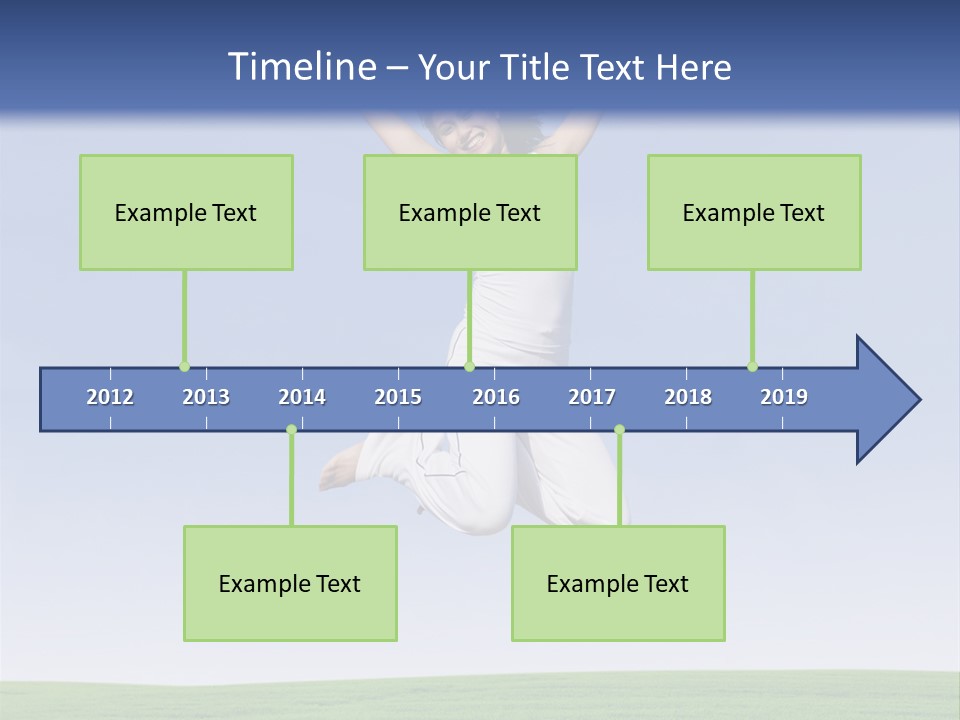 Timeline – Your Title Text Here

Example Text

Example Text

Example Text

2012 2013 2014 2015 2016 2017 2018 2019

Example Text

Example Text